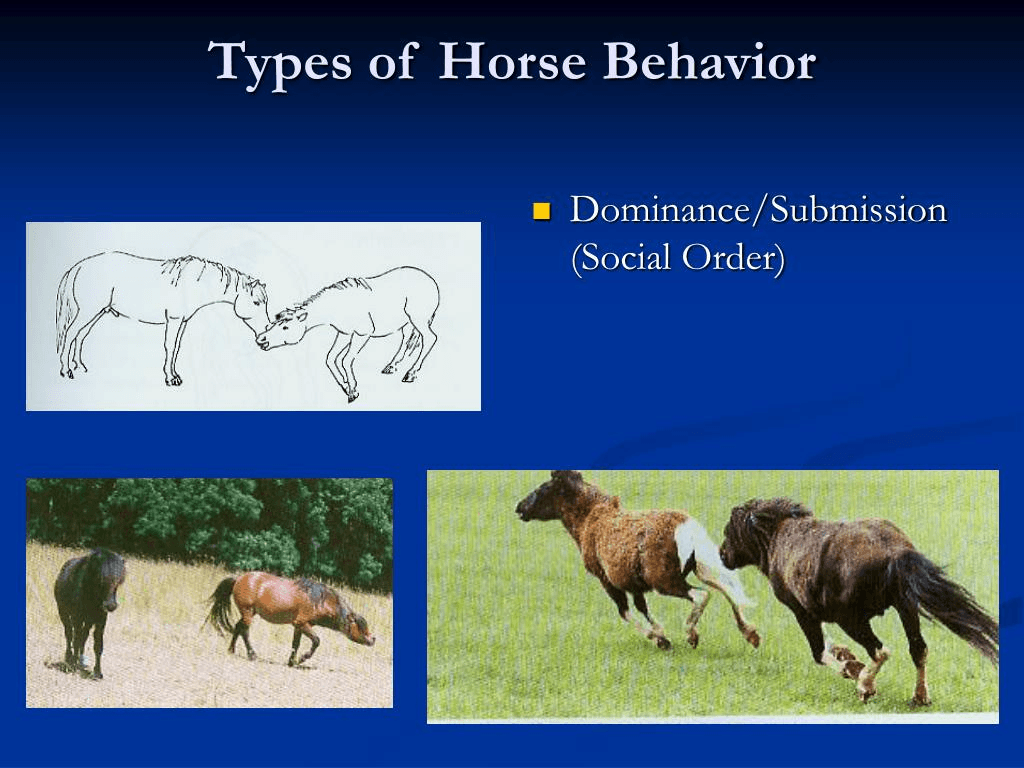 Types of Horse Behavior

Dominance/Submission (Social Order)